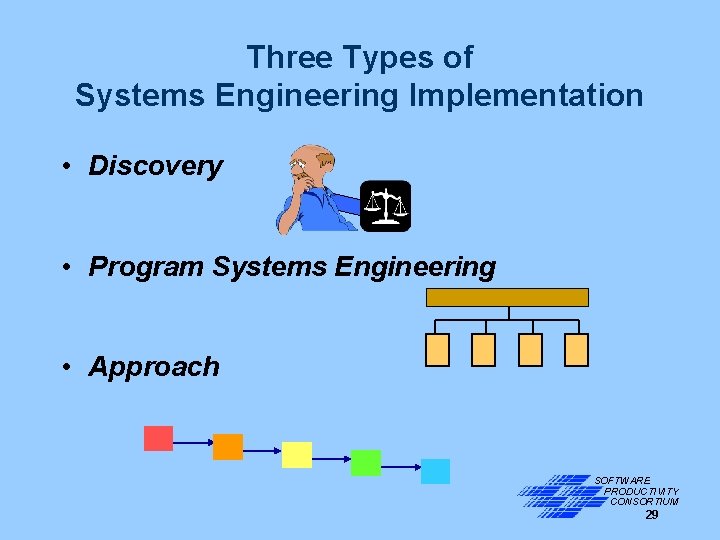 Three Types of
Systems Engineering Implementation

• Discovery

• Program Systems Engineering

• Approach

SOFTWARE
PRODUCTIVITY
CONSORTIUM

29